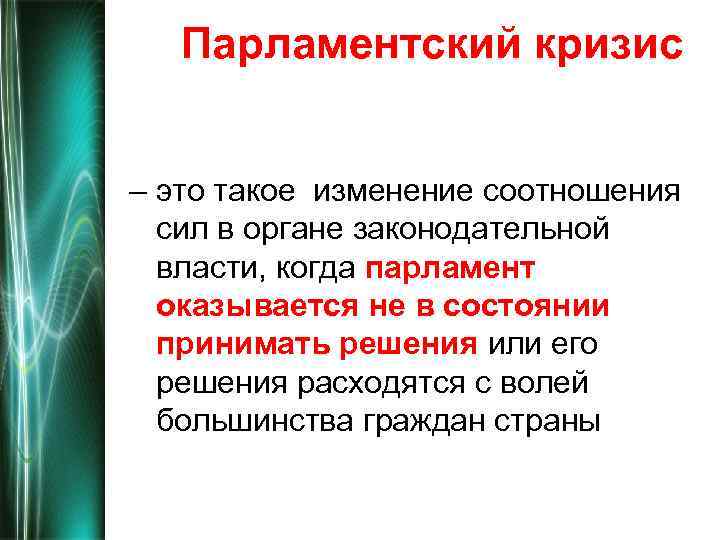 Парламентский кризис

– это такое изменение соотношения сил в органе законодательной власти, когда парламент оказывается не в состоянии принимать решения или его решения расходятся с волей большинства граждан страны